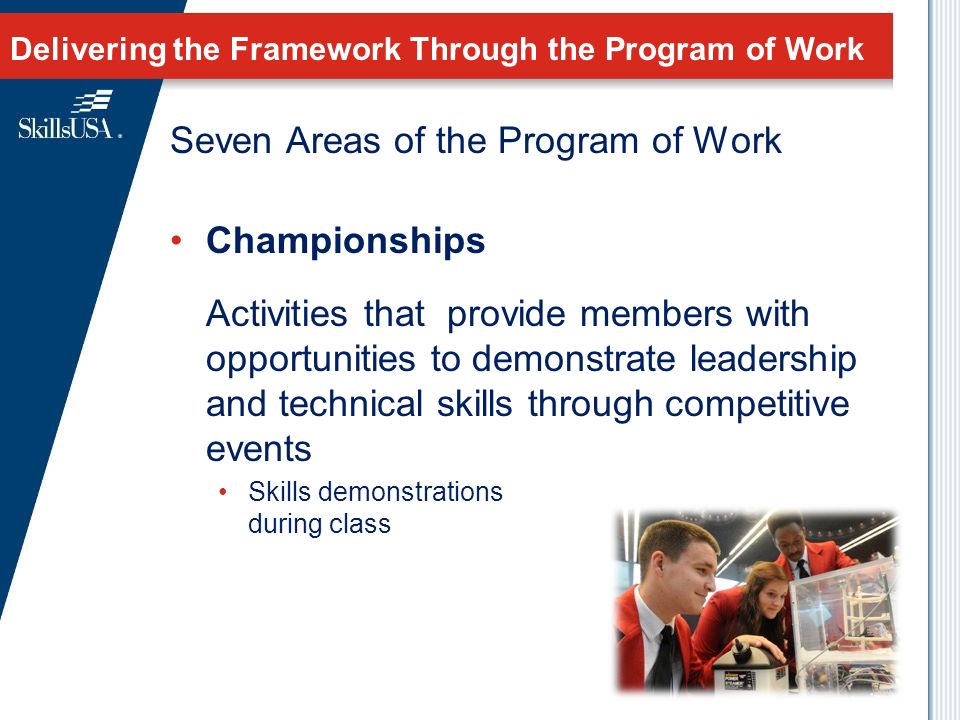 Delivering the Framework Through the Program of Work

SkillsUSA.

Seven Areas of the Program of Work

• Championships

Activities that provide members with opportunities to demonstrate leadership and technical skills through competitive events

• Skills demonstrations during class